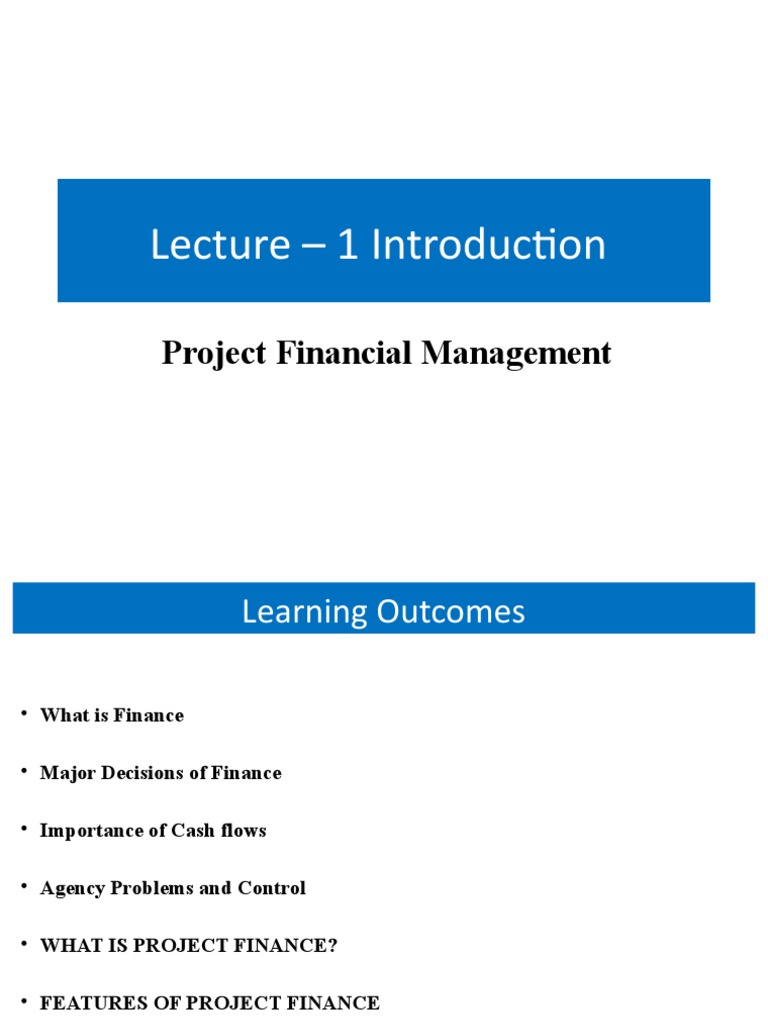 Lecture – 1 Introduction

Project Financial Management

Learning Outcomes

• What is Finance

• Major Decisions of Finance

• Importance of Cash flows

• Agency Problems and Control

• WHAT IS PROJECT FINANCE?

• FEATURES OF PROJECT FINANCE